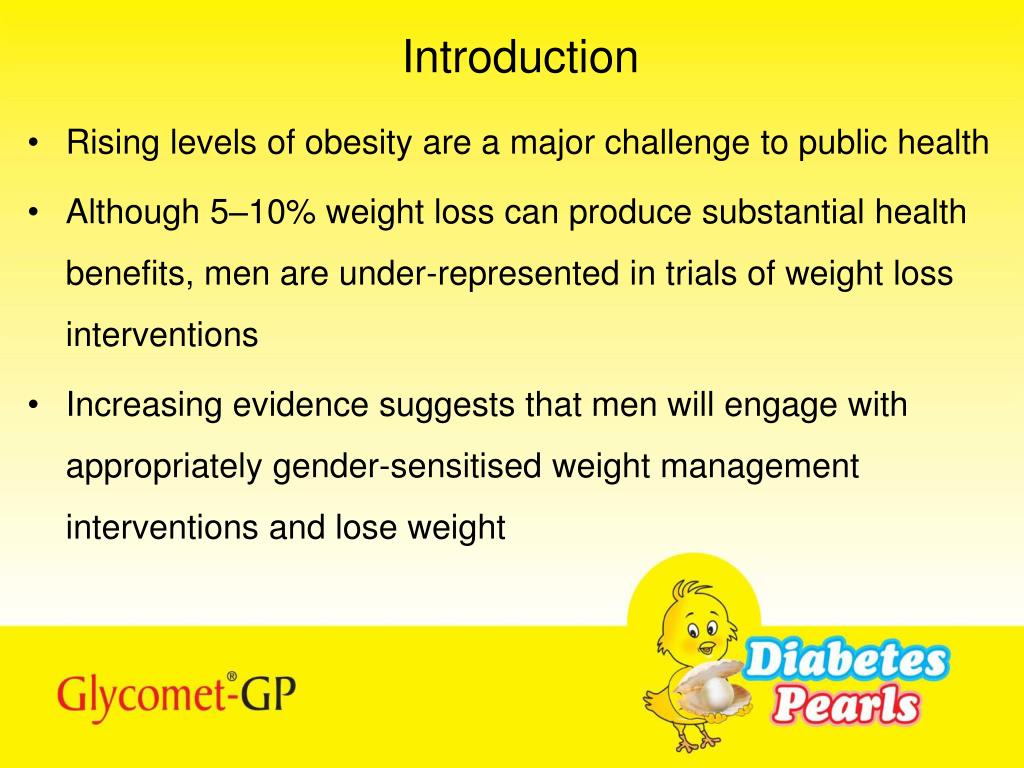 Introduction

• Rising levels of obesity are a major challenge to public health

• Although 5–10% weight loss can produce substantial health benefits, men are under-represented in trials of weight loss interventions

• Increasing evidence suggests that men will engage with appropriately gender-sensitised weight management interventions and lose weight

Glycomet®-GP

Diabetes Pearls